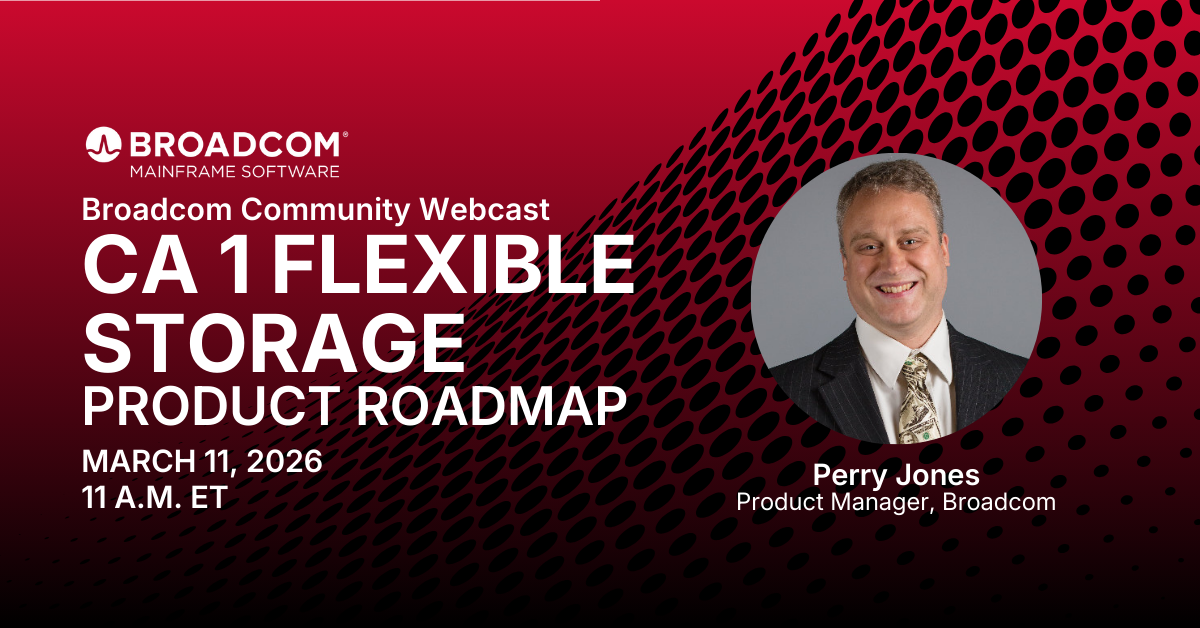 BROADCOM®
MAINFRAME SOFTWARE

Broadcom Community Webcast

CA 1 FLEXIBLE STORAGE

PRODUCT ROADMAP

MARCH 11, 2026
11 A.M. ET

Perry Jones
Product Manager, Broadcom